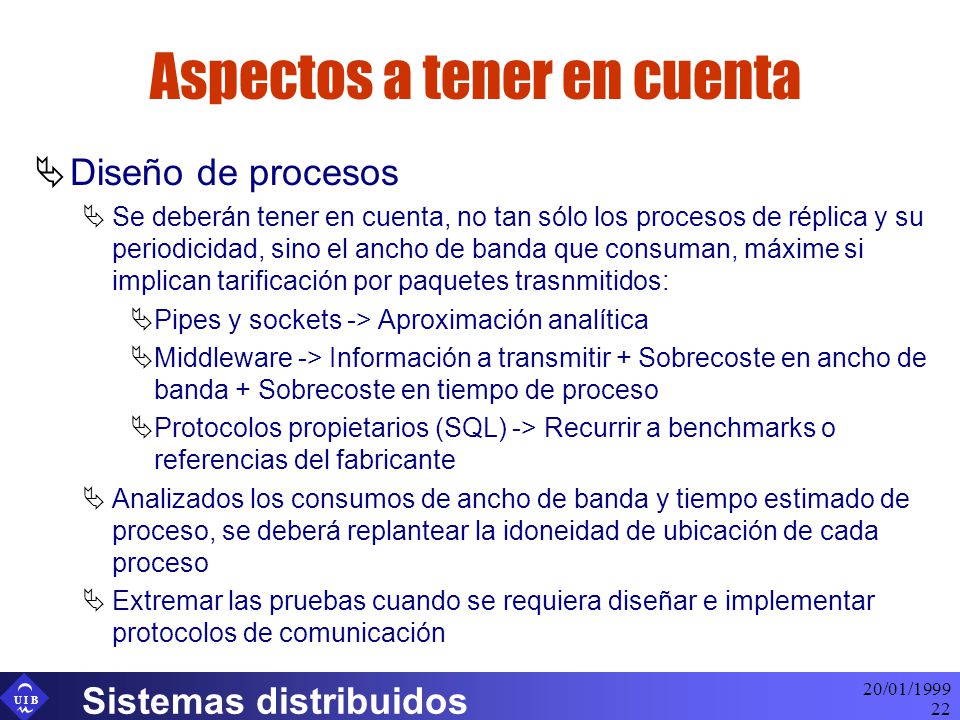 Aspectos a tener en cuenta

Diseño de procesos

Se deberán tener en cuenta, no tan sólo los procesos de réplica y su periodicidad, sino el ancho de banda que consuman, máxime si implican tarificación por paquetes trasnmitidos:

Pipes y sockets -> Aproximación analítica

Middleware -> Información a transmitir + Sobrecoste en ancho de banda + Sobrecoste en tiempo de proceso

Protocolos propietarios (SQL) -> Recurrir a benchmarks o referencias del fabricante

Analizados los consumos de ancho de banda y tiempo estimado de proceso, se deberá replantear la idoneidad de ubicación de cada proceso

Extremar las pruebas cuando se requiera diseñar e implementar protocolos de comunicación

UIB

Sistemas distribuidos

20/01/1999
22